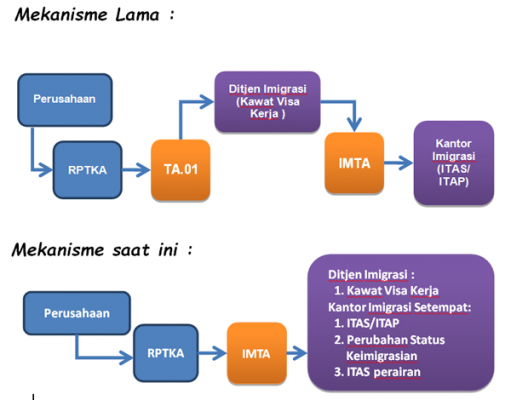 Mekanisme Lama :

Perusahaan

RPTKA

TA.01

Ditjen Imigrasi (Kawat Visa Kerja )

IMTA

Kantor Imigrasi (ITAS/ ITAP)

Mekanisme saat ini :

Perusahaan

RPTKA

IMTA

Ditjen Imigrasi :
1. Kawat Visa Kerja
Kantor Imigrasi Setempat:
1. ITAS/ITAP
2. Perubahan Status Keimigrasian
3. ITAS perairan